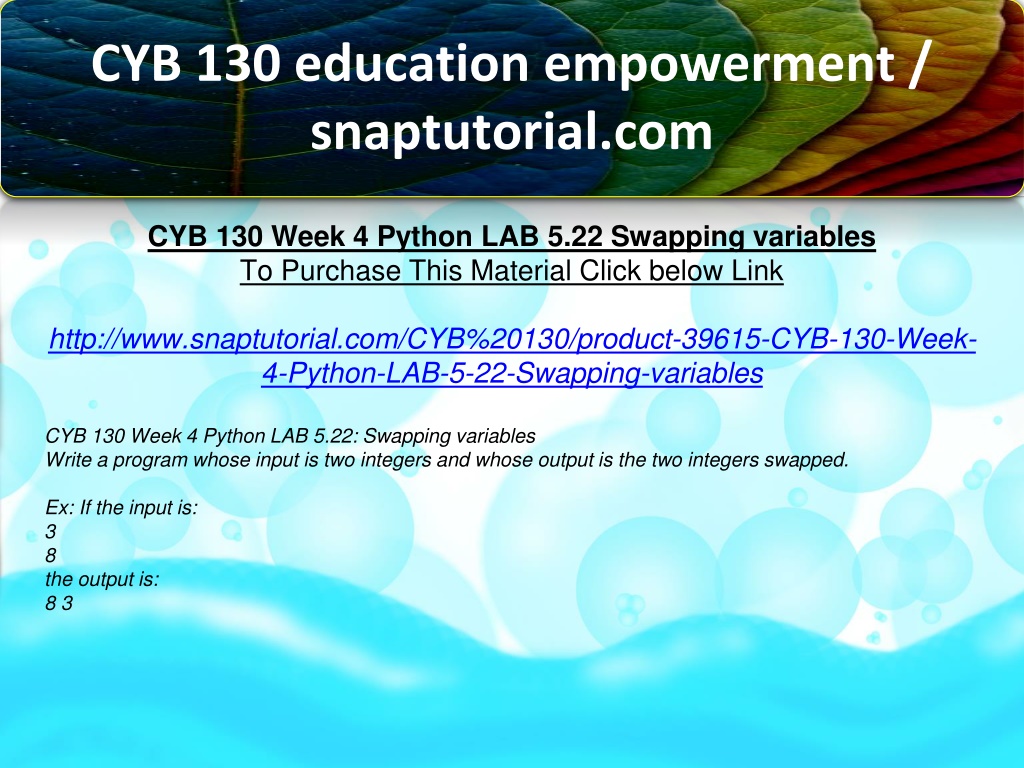 CYB 130 education empowerment / snaptutorial.com

CYB 130 Week 4 Python LAB 5.22 Swapping variables
To Purchase This Material Click below Link

http://www.snaptutorial.com/CYB%20130/product-39615-CYB-130-Week-4-Python-LAB-5-22-Swapping-variables

CYB 130 Week 4 Python LAB 5.22: Swapping variables
Write a program whose input is two integers and whose output is the two integers swapped.

Ex: If the input is:
3
8
the output is:
8 3